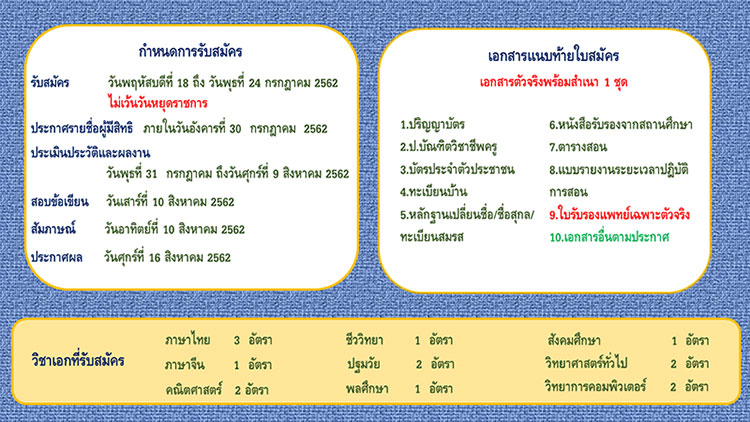 กำหนดการรับสมัคร

รับสมัคร วันพฤหัสบดีที่ 18 ถึง วันพุธที่ 24 กรกฎาคม 2562
ไม่เว้นวันหยุดราชการ

ประกาศรายชื่อผู้มีสิทธิ ภายในวันอังคารที่ 30 กรกฎาคม 2562

ประเมินประวัติและผลงาน
วันพุธที่ 31 กรกฎาคม ถึงวันศุกร์ที่ 9 สิงหาคม 2562

สอบข้อเขียน วันเสาร์ที่ 10 สิงหาคม 2562

สัมภาษณ์ วันอาทิตย์ที่ 10 สิงหาคม 2562

ประกาศผล วันศุกร์ที่ 16 สิงหาคม 2562

เอกสารแนบท้ายใบสมัคร

เอกสารตัวจริงพร้อมสำเนา 1 ชุด

1.ปริญญาบัตร
2.ป.บัณฑิตวิชาชีพครู
3.บัตรประจำตัวประชาชน
4.ทะเบียนบ้าน
5.หลักฐานเปลี่ยนชื่อ/ชื่อสกุล/ทะเบียนสมรส

6.หนังสือรับรองจากสถานศึกษา
7.ตารางสอน
8.แบบรายงานระยะเวลาปฏิบัติการสอน
9.ใบรับรองแพทย์เฉพาะตัวจริง
10.เอกสารอื่นตามประกาศ

วิชาเอกที่รับสมัคร

ภาษาไทย 3 อัตรา
ภาษาจีน 1 อัตรา
คณิตศาสตร์ 2 อัตรา

ชีววิทยา 1 อัตรา
ปฐมวัย 2 อัตรา
พลศึกษา 1 อัตรา

สังคมศึกษา 1 อัตรา
วิทยาศาสตร์ทั่วไป 2 อัตรา
วิทยาการคอมพิวเตอร์ 2 อัตรา